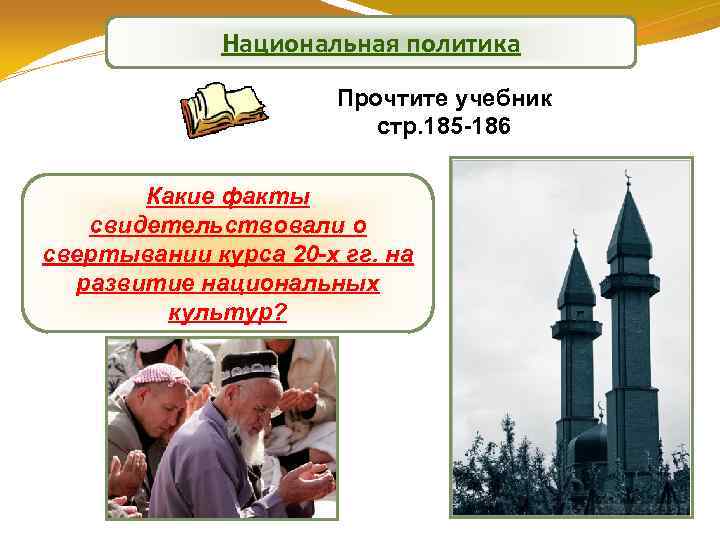 Национальная политика

Прочтите учебник стр.185-186

Какие факты свидетельствовали о свертывании курса 20-х гг. на развитие национальных культур?